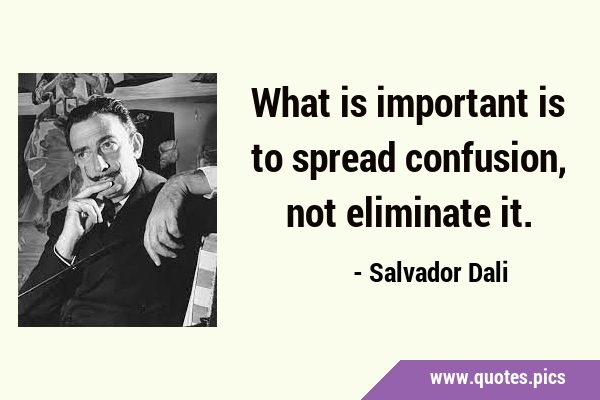 What is important is to spread confusion, not eliminate it.

- Salvador Dali

www.quotes.pics